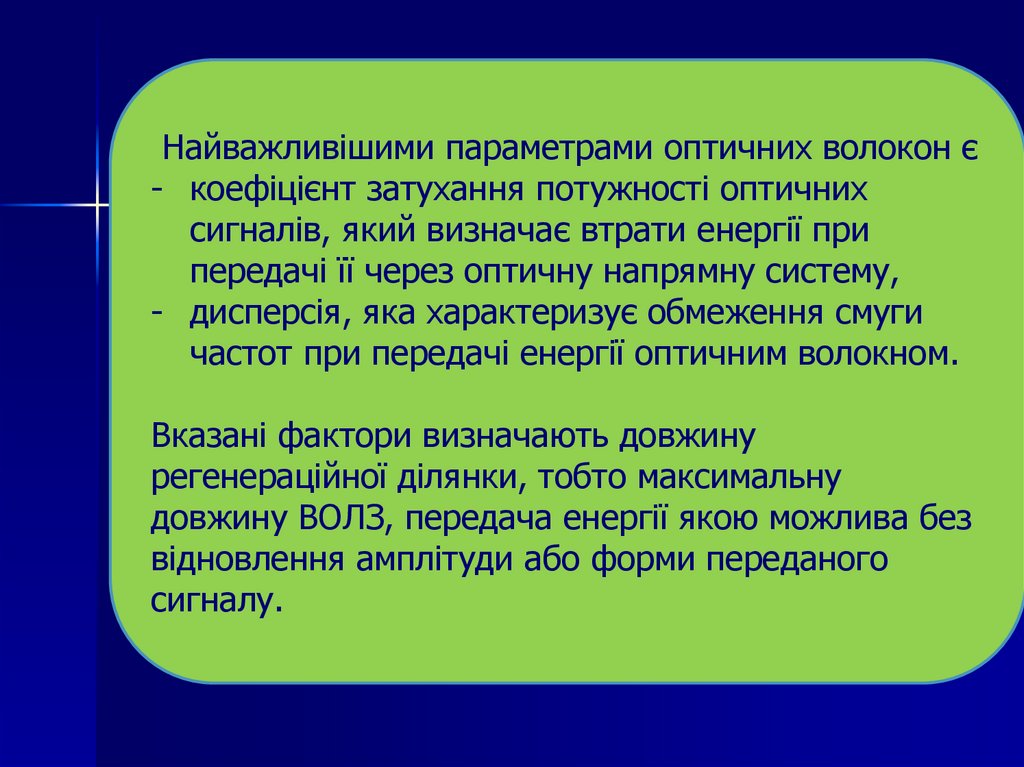 Найважливішими параметрами оптичних волокон є
- коефіцієнт затухання потужності оптичних сигналів, який визначає втрати енергії при передачі її через оптичну напрямну систему,
- дисперсія, яка характеризує обмеження смуги частот при передачі енергії оптичним волокном.

Вказані фактори визначають довжину регенераційної ділянки, тобто максимальну довжину ВОЛЗ, передача енергії якою можлива без відновлення амплітуди або форми переданого сигналу.